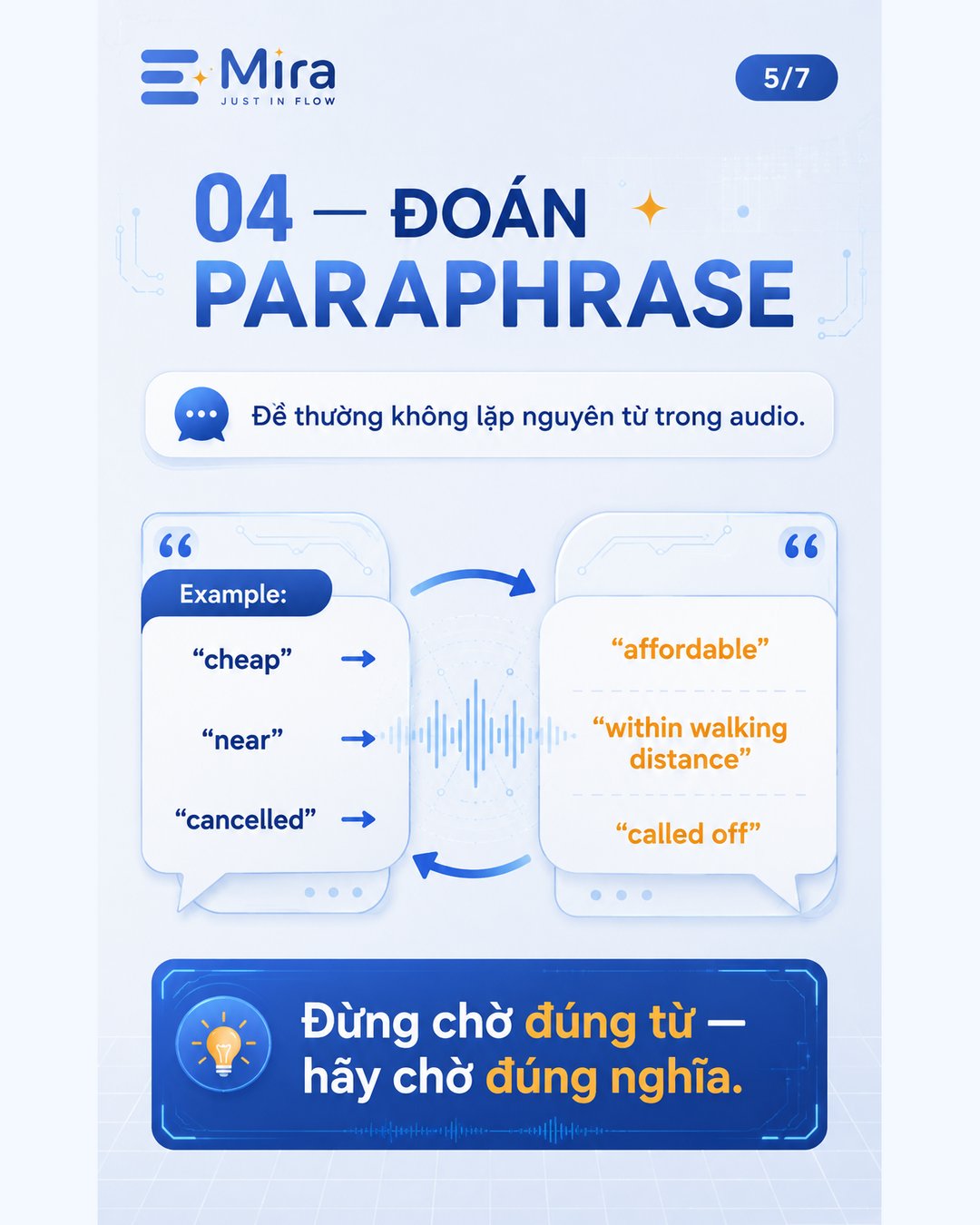 Mira
JUST IN FLOW

5/7

04 — ĐOÁN PARAPHRASE

Đề thường không lặp nguyên từ trong audio.

Example:
“cheap” →
“near” →
“cancelled” →

“affordable”
“within walking distance”
“called off”

Đừng chờ đúng từ — hãy chờ đúng nghĩa.